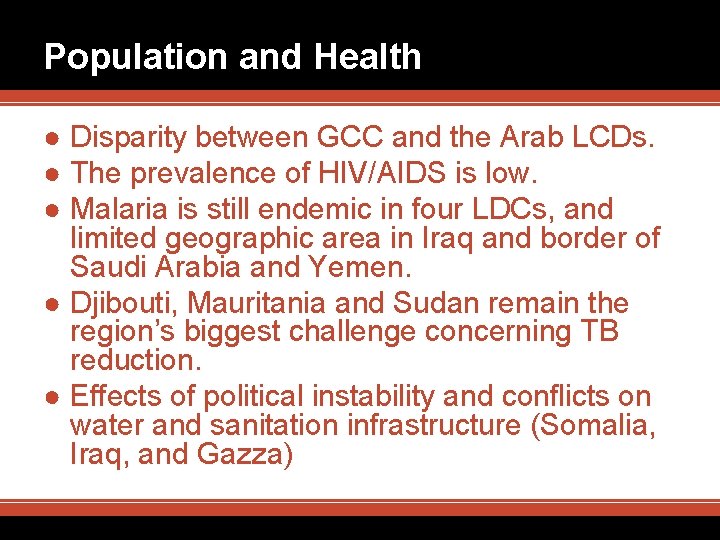 Population and Health

● Disparity between GCC and the Arab LCDs.
● The prevalence of HIV/AIDS is low.
● Malaria is still endemic in four LDCs, and limited geographic area in Iraq and border of Saudi Arabia and Yemen.
● Djibouti, Mauritania and Sudan remain the region's biggest challenge concerning TB reduction.
● Effects of political instability and conflicts on water and sanitation infrastructure (Somalia, Iraq, and Gazza)